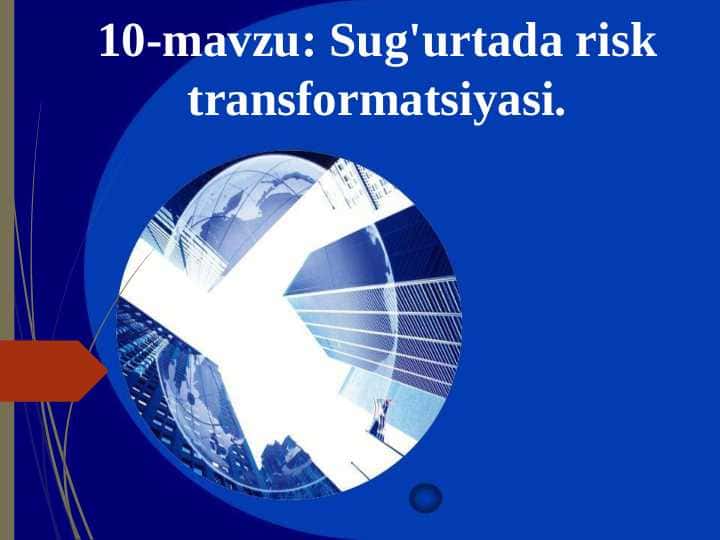 10-mavzu: Sug'urtada risk transformatsiyasi.